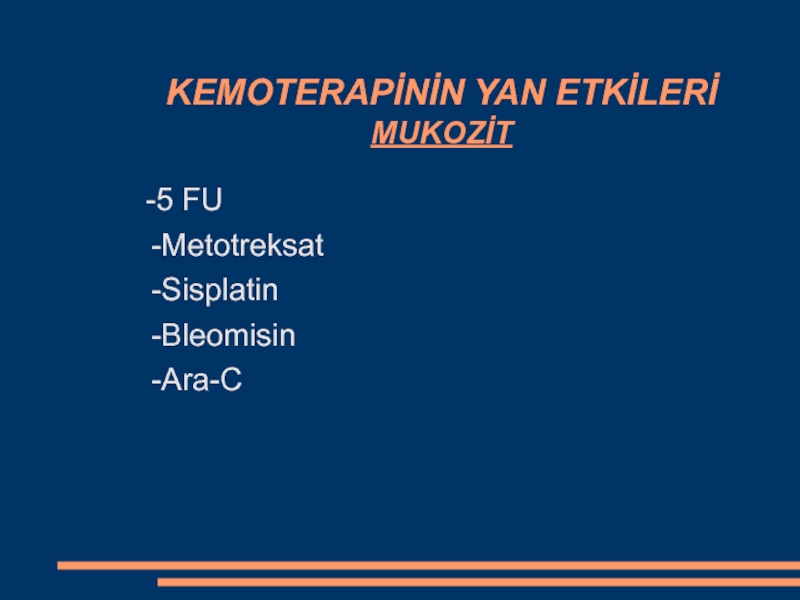 KEMOTERAPİNİN YAN ETKİLERİ
MUKOZİT

-5 FU
-Metotreksat
-Sisplatin
-Bleomisin
-Ara-C